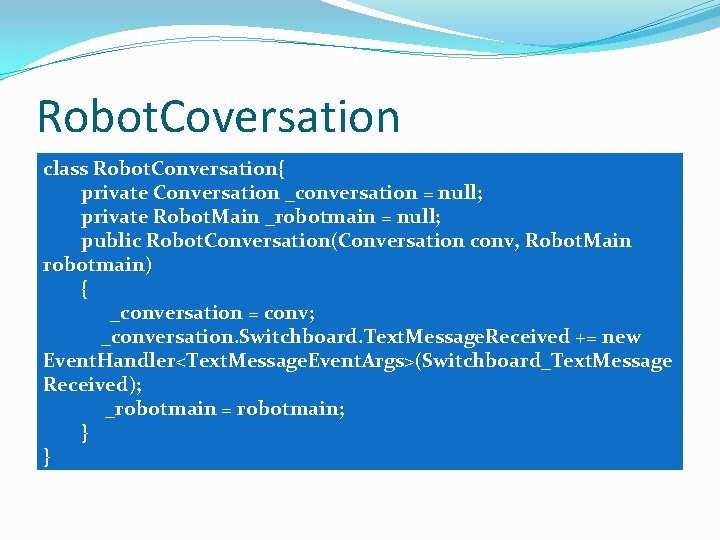 RobotCoversation

class RobotConversation{
private Conversation _conversation = null;
private RobotMain _robotmain = null;
public RobotConversation(Conversation conv, RobotMain robotmain)
{
_conversation = conv;
_conversation.Switchboard.TextMessageReceived += new EventHandler<TextMessageEventArgs>(Switchboard_TextMessageReceived);
_robotmain = robotmain;
}
}